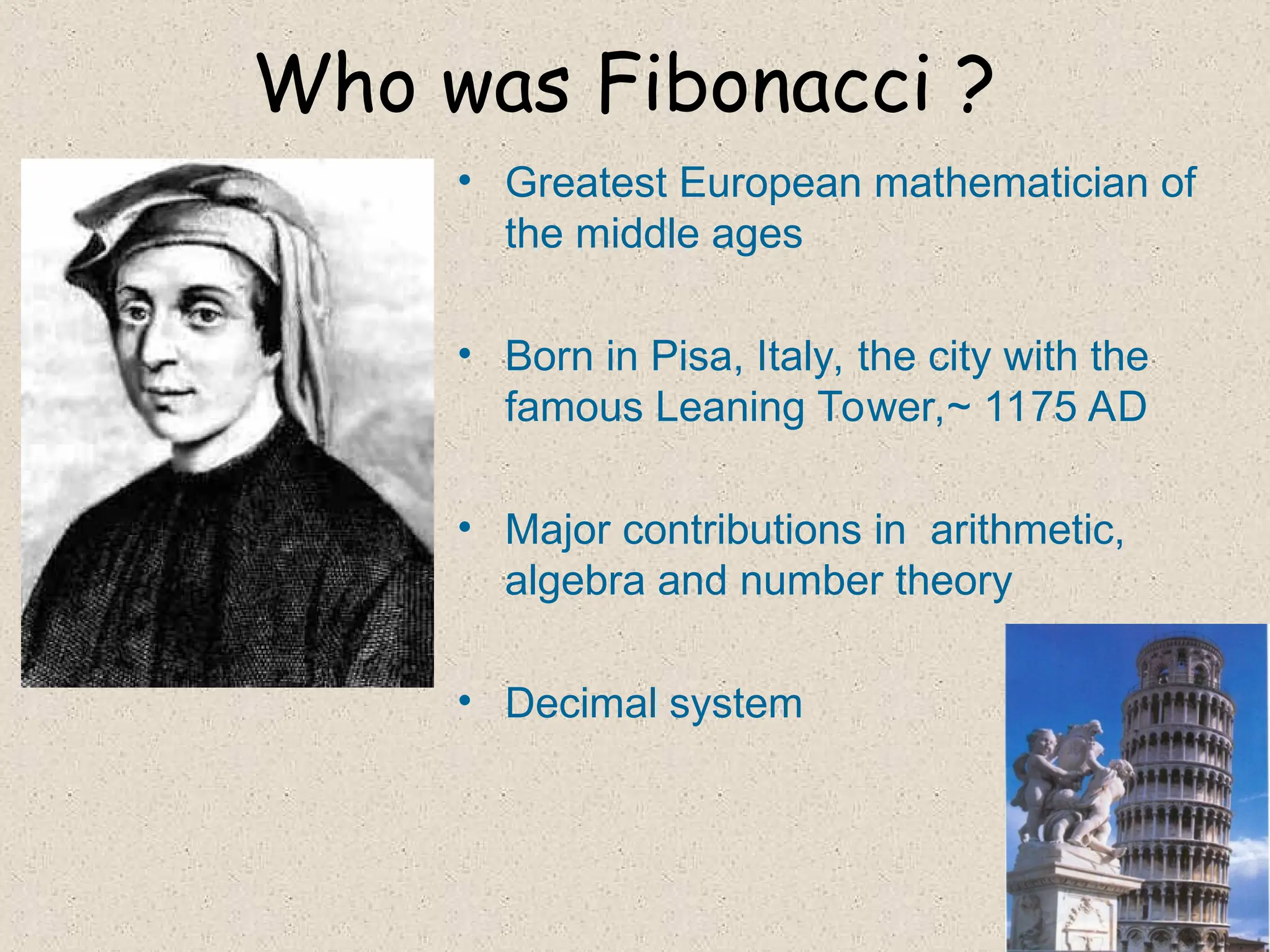 Who was Fibonacci ?

• Greatest European mathematician of the middle ages

• Born in Pisa, Italy, the city with the famous Leaning Tower,~ 1175 AD

• Major contributions in arithmetic, algebra and number theory

• Decimal system